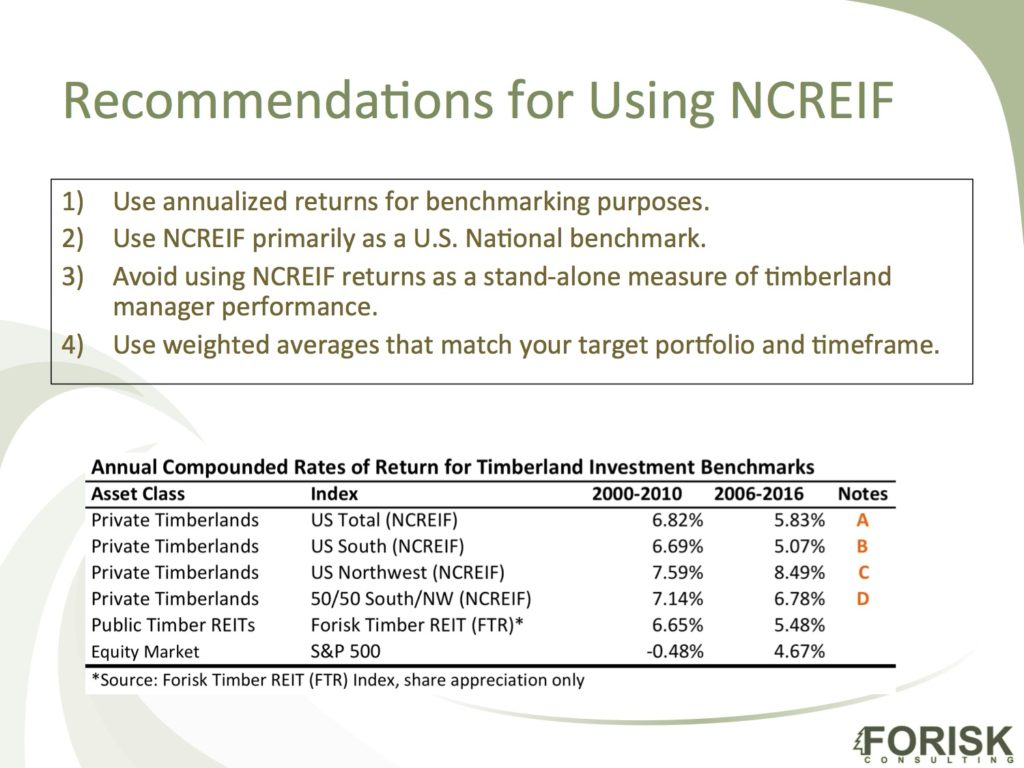 Recommendations for Using NCREIF

1) Use annualized returns for benchmarking purposes.
2) Use NCREIF primarily as a U.S. National benchmark.
3) Avoid using NCREIF returns as a stand-alone measure of timberland manager performance.
4) Use weighted averages that match your target portfolio and timeframe.

Annual Compounded Rates of Return for Timberland Investment Benchmarks

| Asset Class | Index | 2000-2010 | 2006-2016 | Notes |
|---|---|---|---|---|
| Private Timberlands | US Total (NCREIF) | 6.82% | 5.83% | A |
| Private Timberlands | US South (NCREIF) | 6.69% | 5.07% | B |
| Private Timberlands | US Northwest (NCREIF) | 7.59% | 8.49% | C |
| Private Timberlands | 50/50 South/NW (NCREIF) | 7.14% | 6.78% | D |
| Public Timber REITs | Forisk Timber REIT (FTR)* | 6.65% | 5.48% | |
| Equity Market | S&P 500 | -0.48% | 4.67% | |

*Source: Forisk Timber REIT (FTR) Index, share appreciation only

FORISK CONSULTING